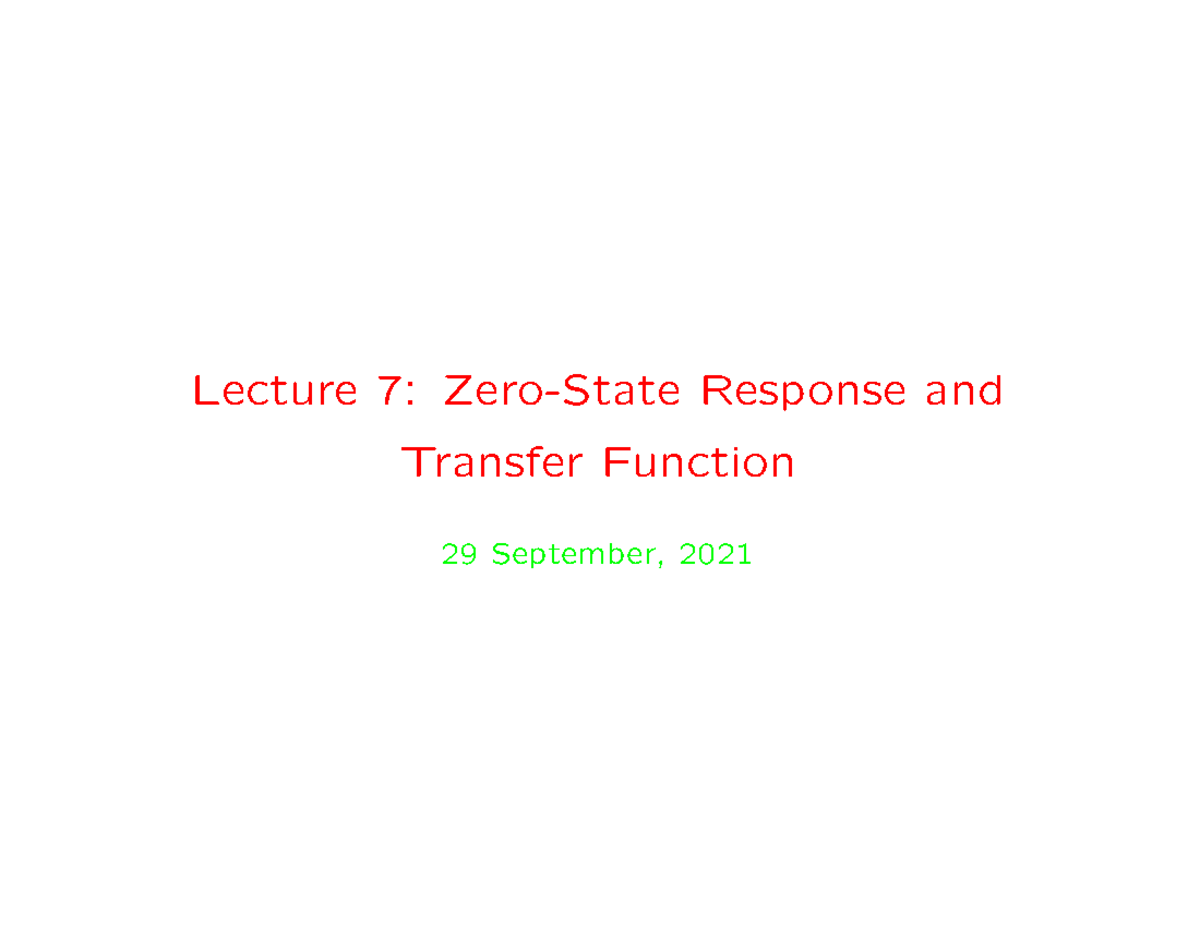 Lecture 7: Zero-State Response and Transfer Function

29 September, 2021